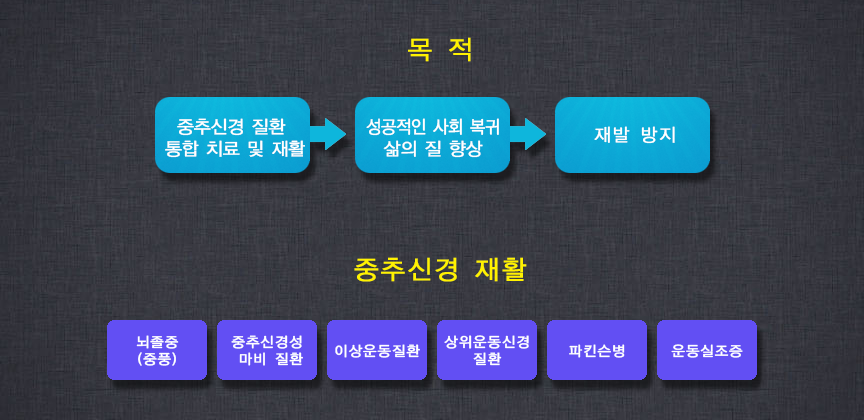 목 적

중추신경 질환 통합 치료 및 재활

성공적인 사회 복귀 삶의 질 향상

재발 방지

중추신경 재활

뇌졸중 (중풍)

중추신경성 마비 질환

이상운동질환

상위운동신경 질환

파킨슨병

운동실조증